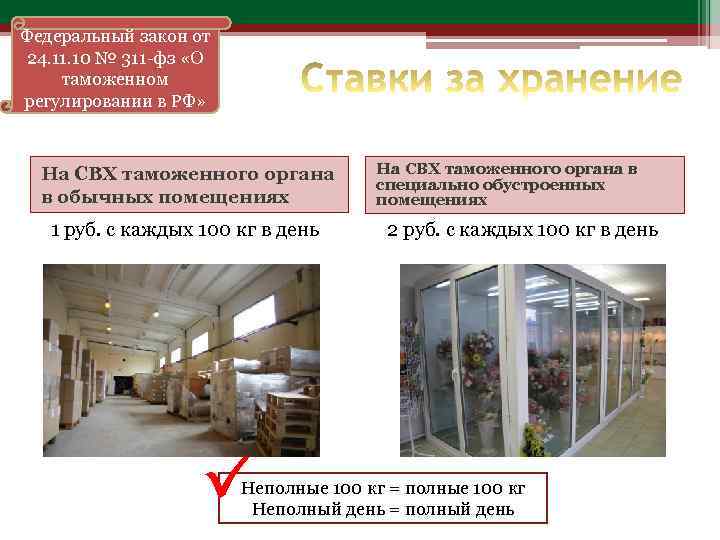 Федеральный закон от 24.11.10 № 311-фз «О таможенном регулировании в РФ»

Ставки за хранение

На СВХ таможенного органа в обычных помещениях

1 руб. с каждых 100 кг в день

На СВХ таможенного органа в специально обустроенных помещениях

2 руб. с каждых 100 кг в день

Неполные 100 кг = полные 100 кг
Неполный день = полный день